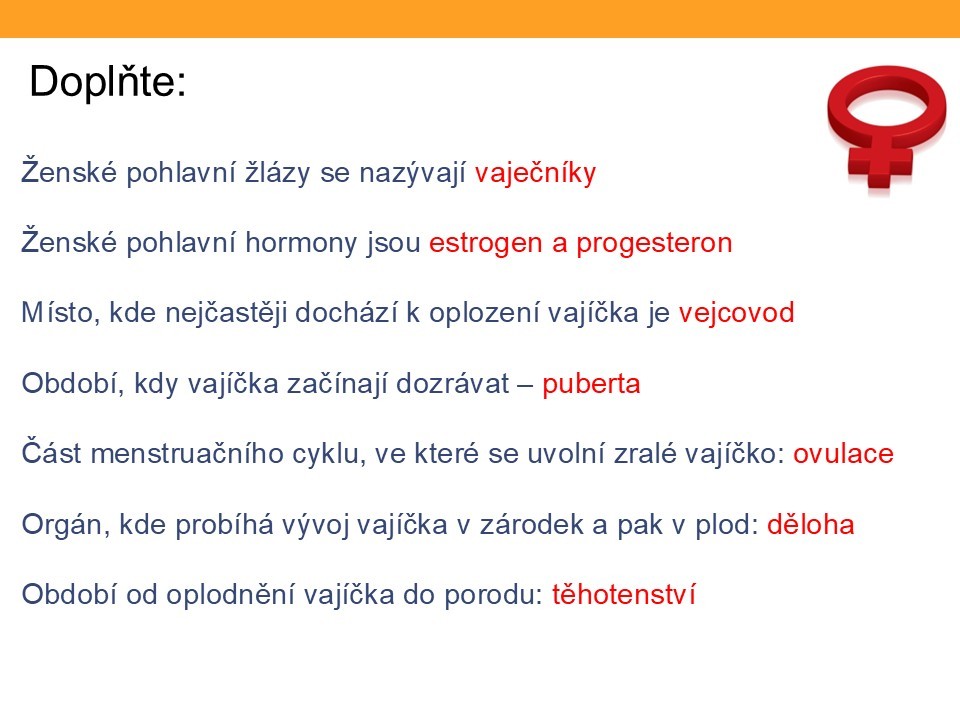 Doplňte:

Ženské pohlavní žlázy se nazývají vaječníky

Ženské pohlavní hormony jsou estrogen a progesteron

Místo, kde nejčastěji dochází k oplození vajíčka je vejcovod

Období, kdy vajíčka začínají dozrávat – puberta

Část menstruačního cyklu, ve které se uvolní zralé vajíčko: ovulace

Orgán, kde probíhá vývoj vajíčka v zárodek a pak v plod: děloha

Období od oplodnění vajíčka do porodu: těhotenství